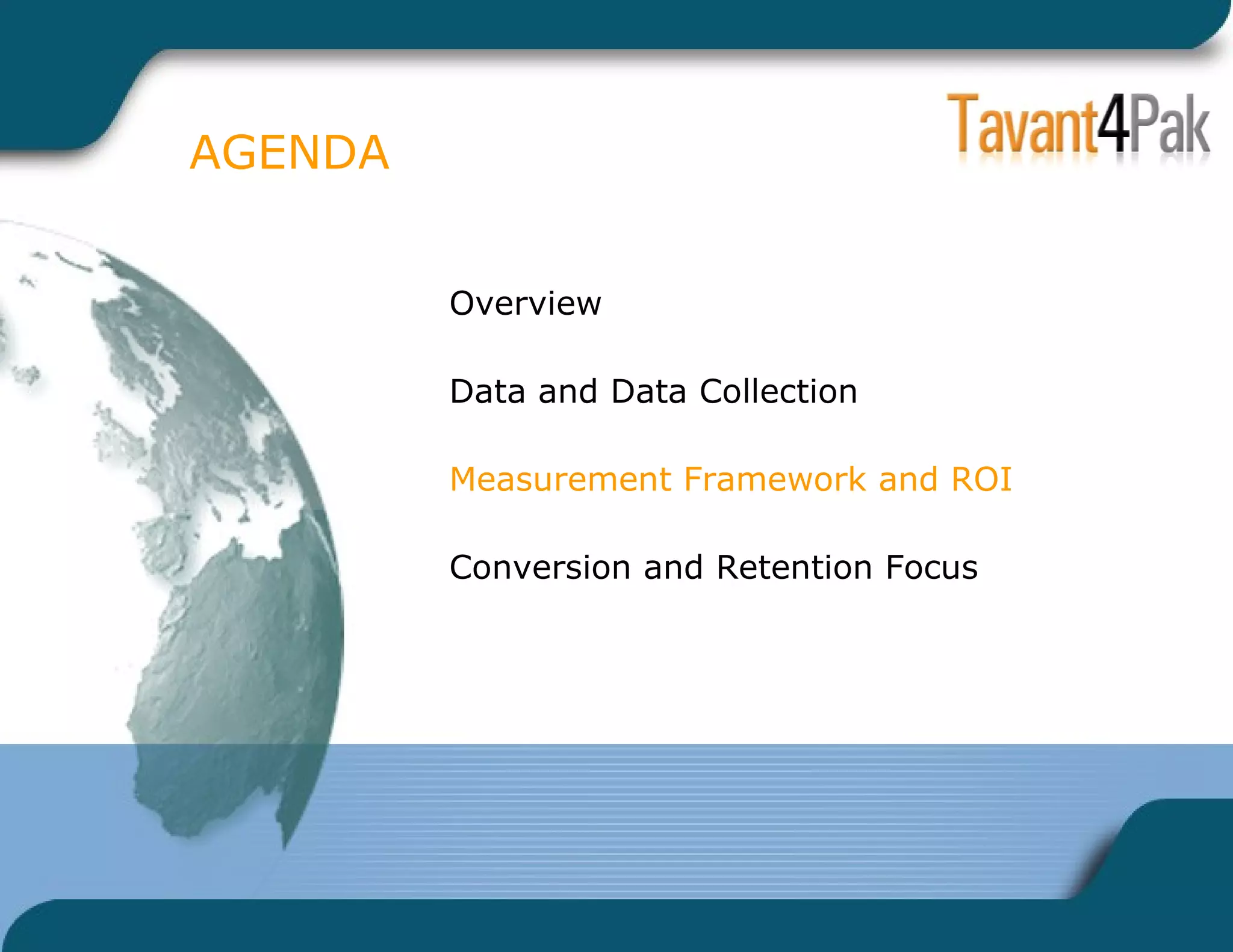 AGENDA

Tavant4Pak

Overview

Data and Data Collection

Measurement Framework and ROI

Conversion and Retention Focus